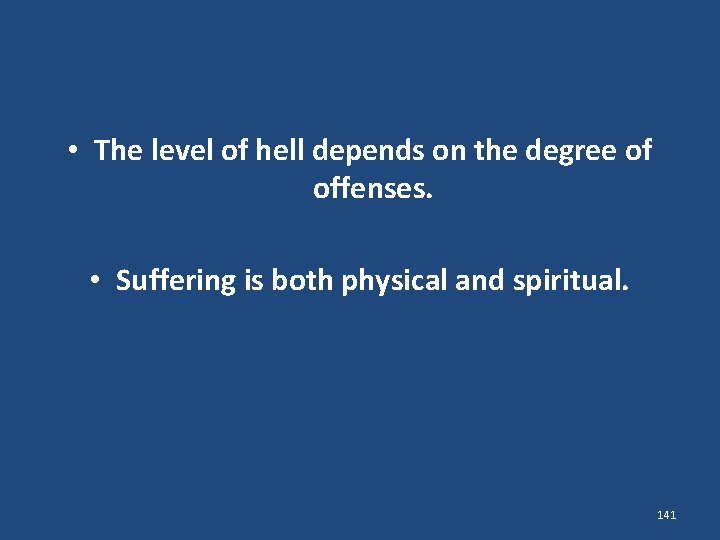 • The level of hell depends on the degree of offenses.

• Suffering is both physical and spiritual.

141